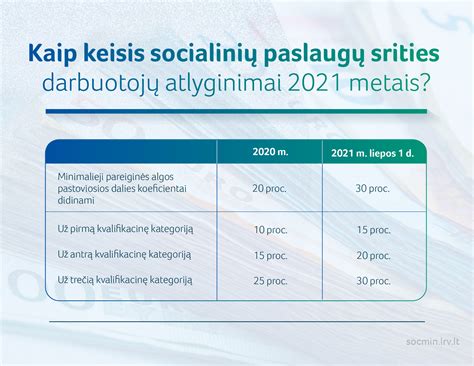 Kaip keisis socialinių paslaugų srities darbuotojų atlyginimai 2021 metais?

| | 2020 m. | 2021 m. liepos 1 d. |
|---|---|---|
| Minimalieji pareiginės algos pastoviosios dalies koeficientai didinami | 20 proc. | 30 proc. |
| Už pirmą kvalifikacinę kategoriją | 10 proc. | 15 proc. |
| Už antrą kvalifikacinę kategoriją | 15 proc. | 20 proc. |
| Už trečią kvalifikacinę kategoriją | 25 proc. | 30 proc. |

socmin.lrv.lt